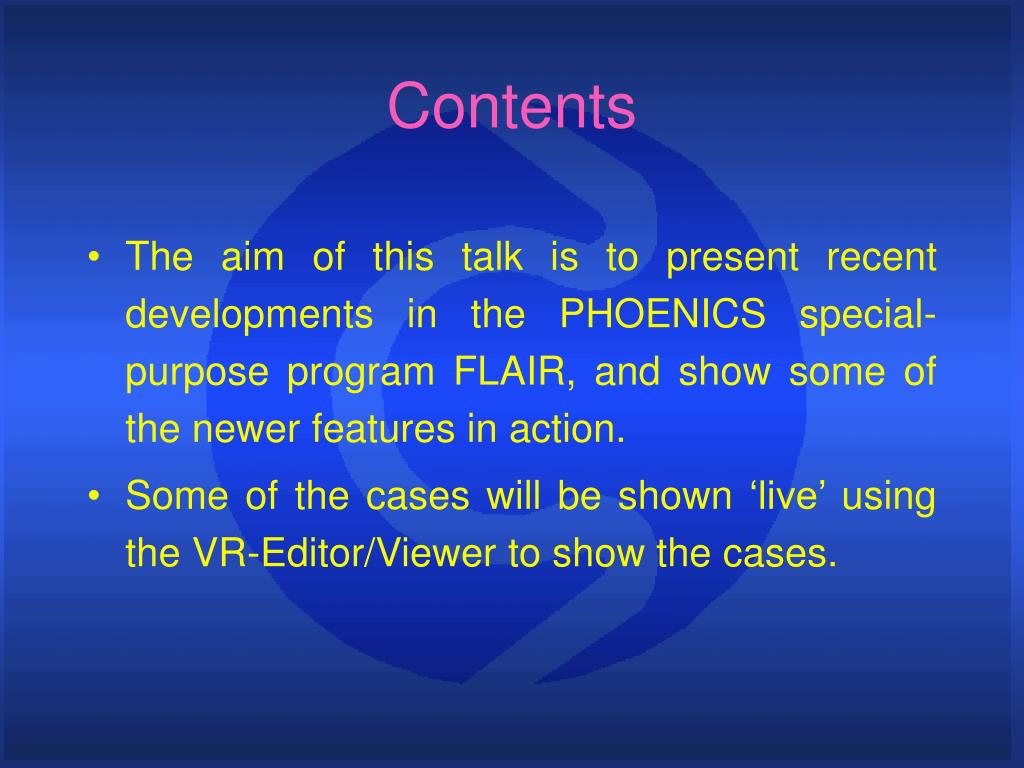 Contents

• The aim of this talk is to present recent developments in the PHOENICS special-purpose program FLAIR, and show some of the newer features in action.

• Some of the cases will be shown ‘live’ using the VR-Editor/Viewer to show the cases.